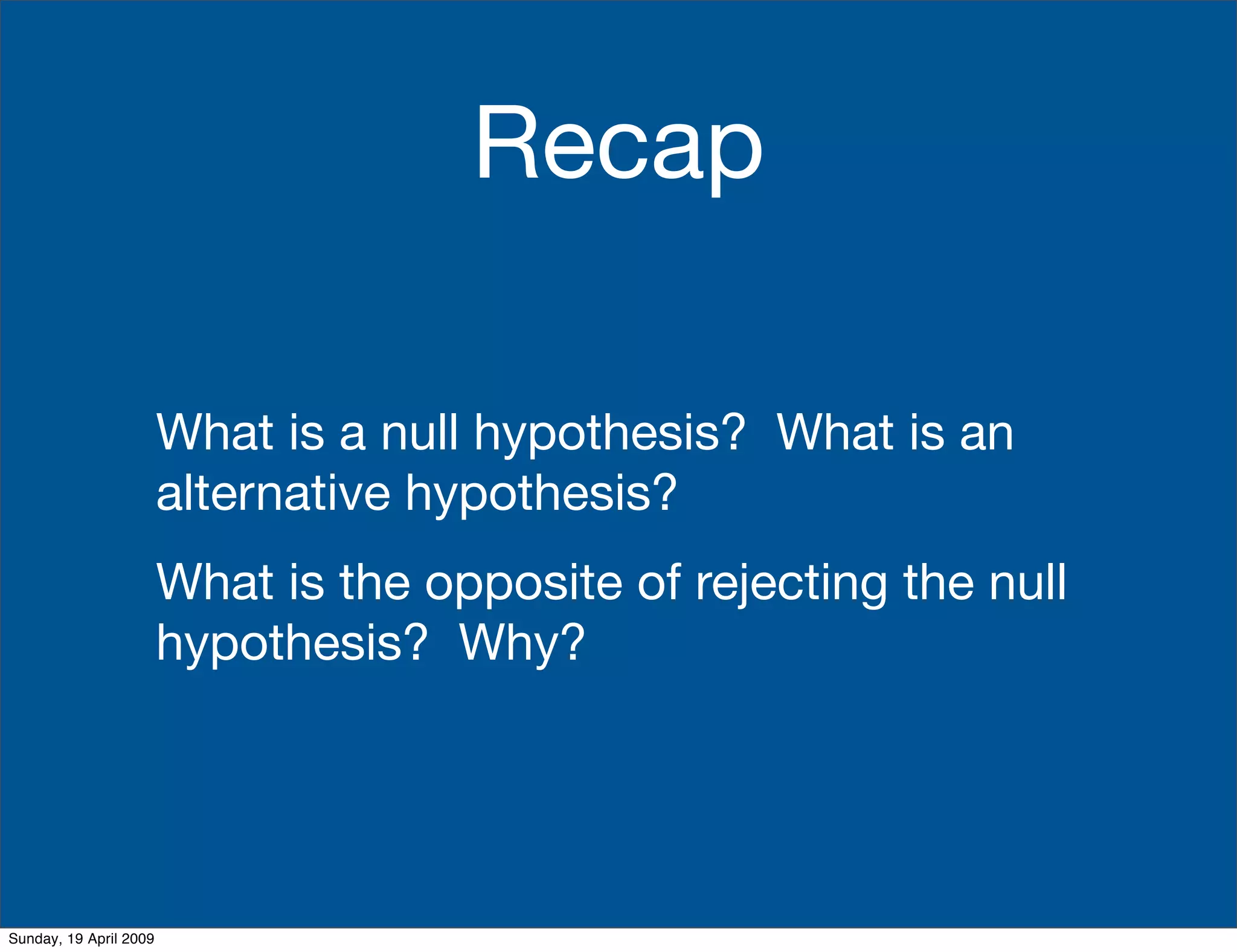 Recap

What is a null hypothesis? What is an alternative hypothesis?

What is the opposite of rejecting the null hypothesis? Why?

Sunday, 19 April 2009